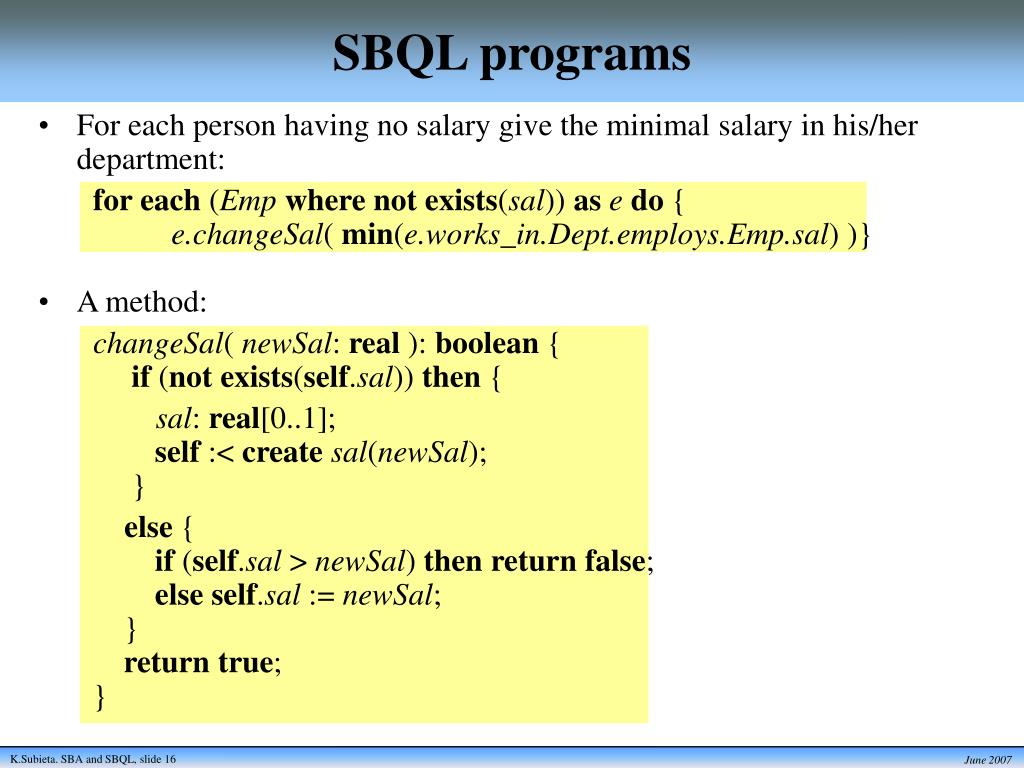 SBQL programs

• For each person having no salary give the minimal salary in his/her department:

for each (Emp where not exists(sal)) as e do {
e.changeSal( min(e.works_in.Dept.employs.Emp.sal) )}

• A method:

changeSal( newSal: real ): boolean {
if (not exists(self.sal)) then {
sal: real[0..1];
self :< create sal(newSal);
}
else {
if (self.sal > newSal) then return false;
else self.sal := newSal;
}
return true;
}

K.Subieta. SBA and SBQL, slide 16

June 2007